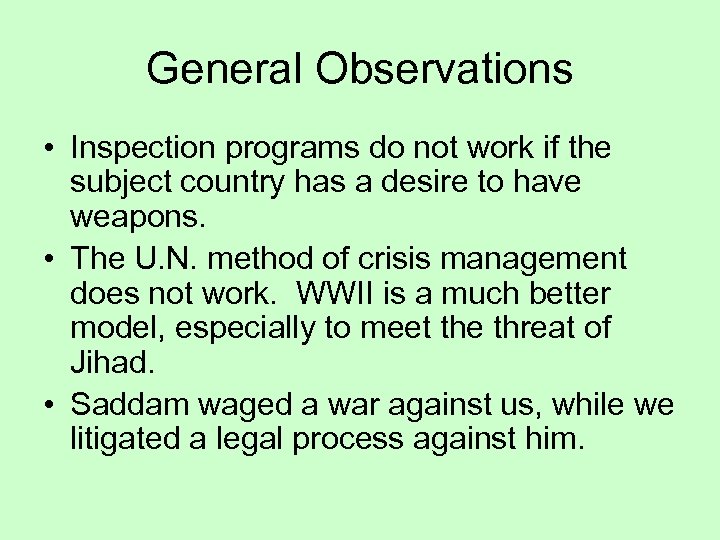 General Observations

• Inspection programs do not work if the subject country has a desire to have weapons.
• The U.N. method of crisis management does not work. WWII is a much better model, especially to meet the threat of Jihad.
• Saddam waged a war against us, while we litigated a legal process against him.